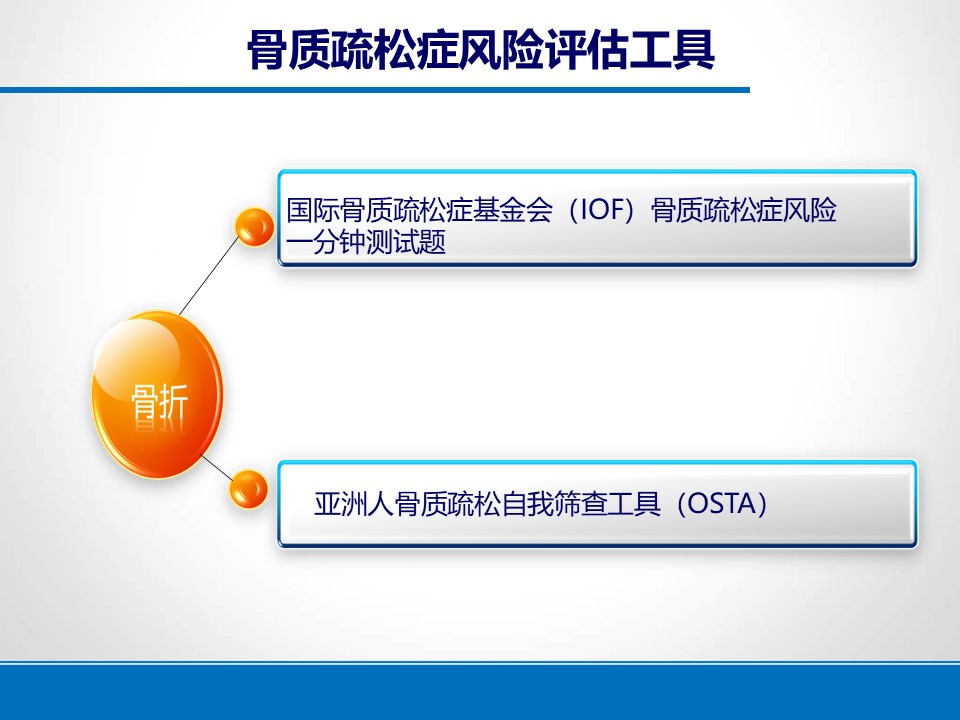 骨质疏松症风险评估工具

骨折

国际骨质疏松症基金会（IOF）骨质疏松症风险一分钟测试题

亚洲人骨质疏松自我筛查工具（OSTA）